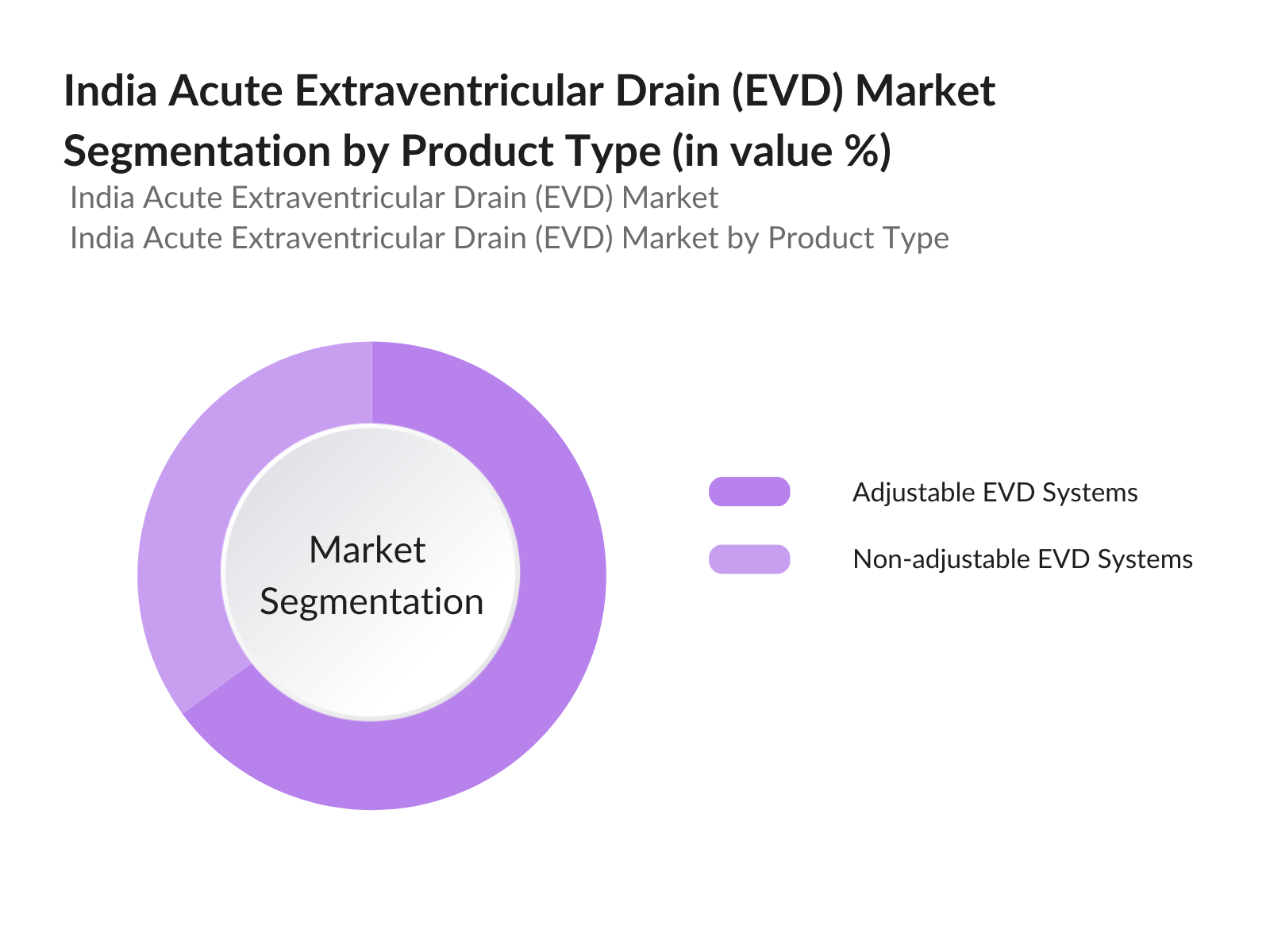 India Acute Extraventricular Drain (EVD) Market Segmentation by Product Type (in value %)

India Acute Extraventricular Drain (EVD) Market
India Acute Extraventricular Drain (EVD) Market by Product Type

Market Segmentation

Adjustable EVD Systems
Non-adjustable EVD Systems